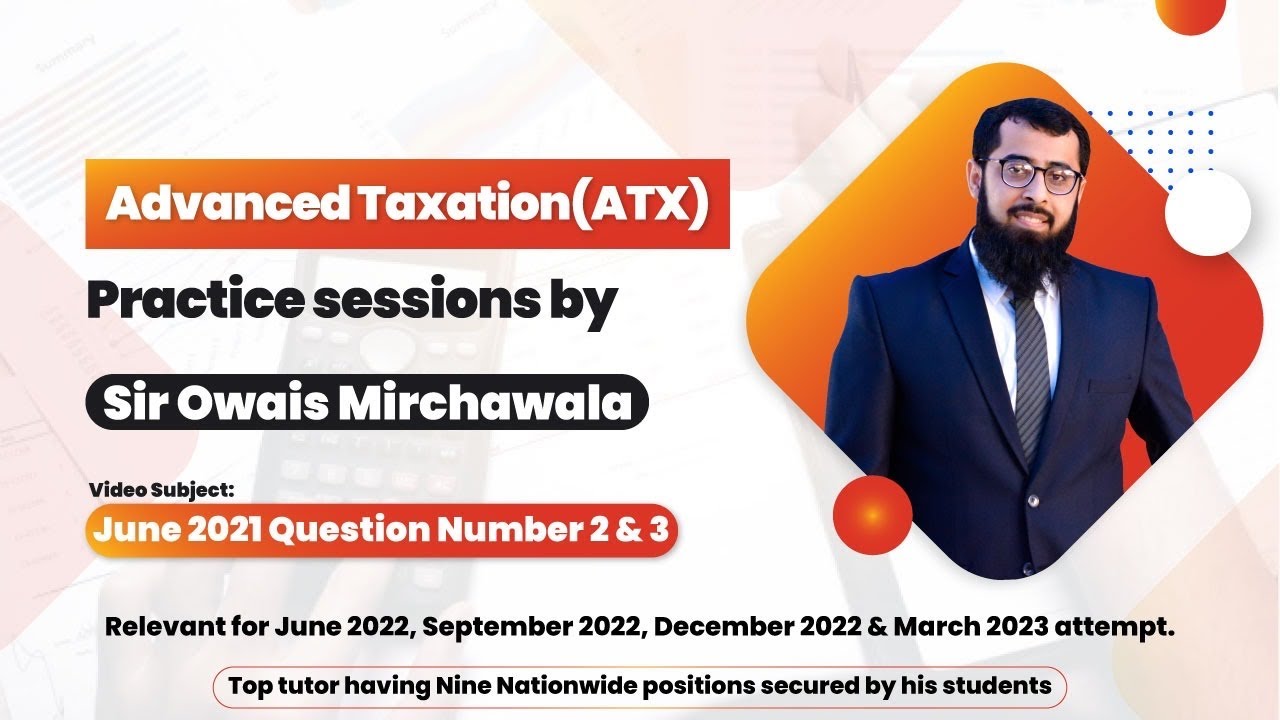 Advanced Taxation(ATX)

Practice sessions by

Sir Owais Mirchawala

Video Subject:

June 2021 Question Number 2 & 3

Relevant for June 2022, September 2022, December 2022 & March 2023 attempt.

Top tutor having Nine Nationwide positions secured by his students